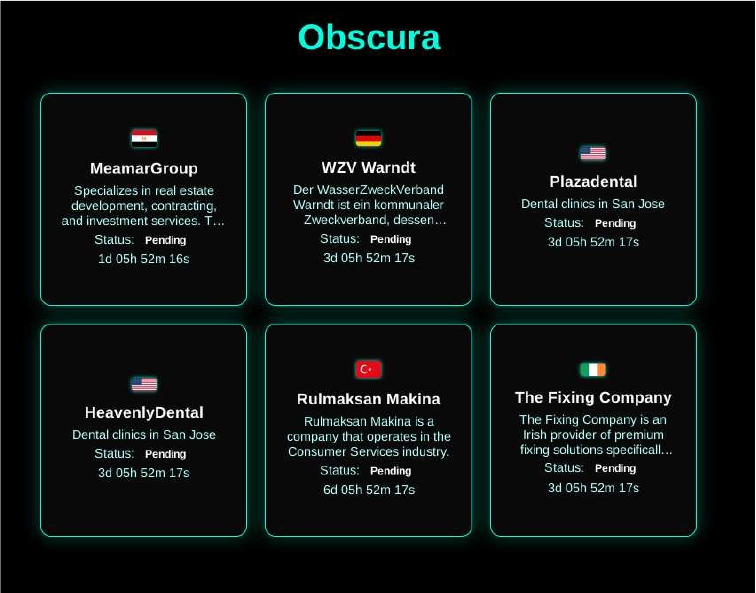 Obscura

MeamarGroup

Specializes in real estate development, contracting, and investment services. T...

Status: Pending

1d 05h 52m 16s

WZV Warndt

Der WasserZweckVerband Warndt ist ein kommunaler Zweckverband, dessen...

Status: Pending

3d 05h 52m 17s

Plazadental

Dental clinics in San Jose

Status: Pending

3d 05h 52m 17s

HeavenlyDental

Dental clinics in San Jose

Status: Pending

3d 05h 52m 17s

Rulmaksan Makina

Rulmaksan Makina is a company that operates in the Consumer Services industry.

Status: Pending

6d 05h 52m 17s

The Fixing Company

The Fixing Company is an Irish provider of premium fixing solutions specificall...

Status: Pending

3d 05h 52m 17s